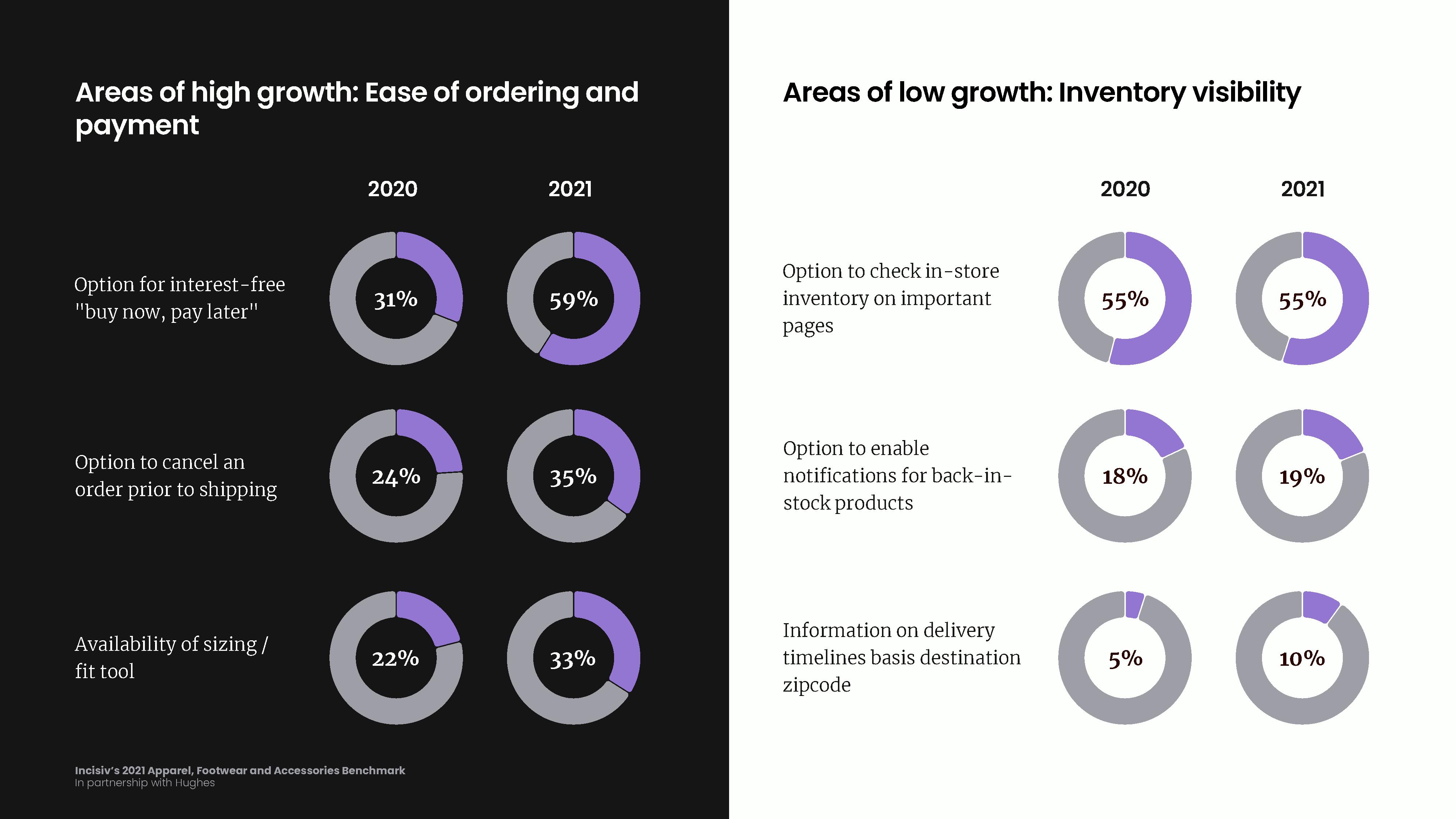 Areas of high growth: Ease of ordering and payment

| | 2020 | 2021 |
|---|---|---|
| Option for interest-free "buy now, pay later" | 31% | 59% |
| Option to cancel an order prior to shipping | 24% | 35% |
| Availability of sizing / fit tool | 22% | 33% |

Incisiv's 2021 Apparel, Footwear and Accessories Benchmark
In partnership with Hughes

Areas of low growth: Inventory visibility

| | 2020 | 2021 |
|---|---|---|
| Option to check in-store inventory on important pages | 55% | 55% |
| Option to enable notifications for back-in-stock products | 18% | 19% |
| Information on delivery timelines basis destination zipcode | 5% | 10% |